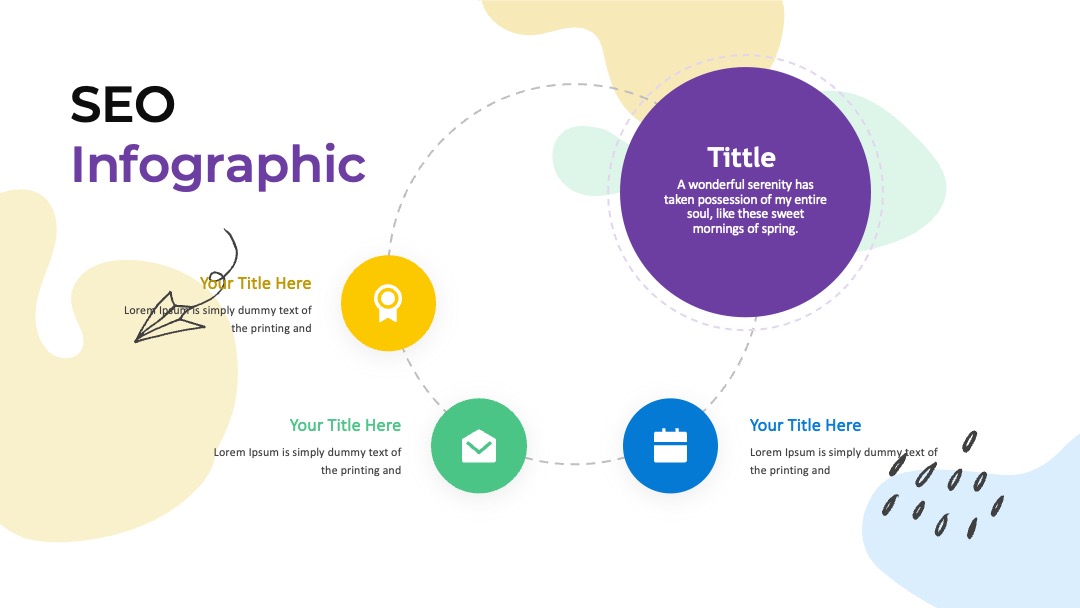 SEO
Infographic

Tittle
A wonderful serenity has taken possession of my entire soul, like these sweet mornings of spring.

Your Title Here
Lorem Ipsum is simply dummy text of the printing and

Your Title Here
Lorem Ipsum is simply dummy text of the printing and

Your Title Here
Lorem Ipsum is simply dummy text of the printing and